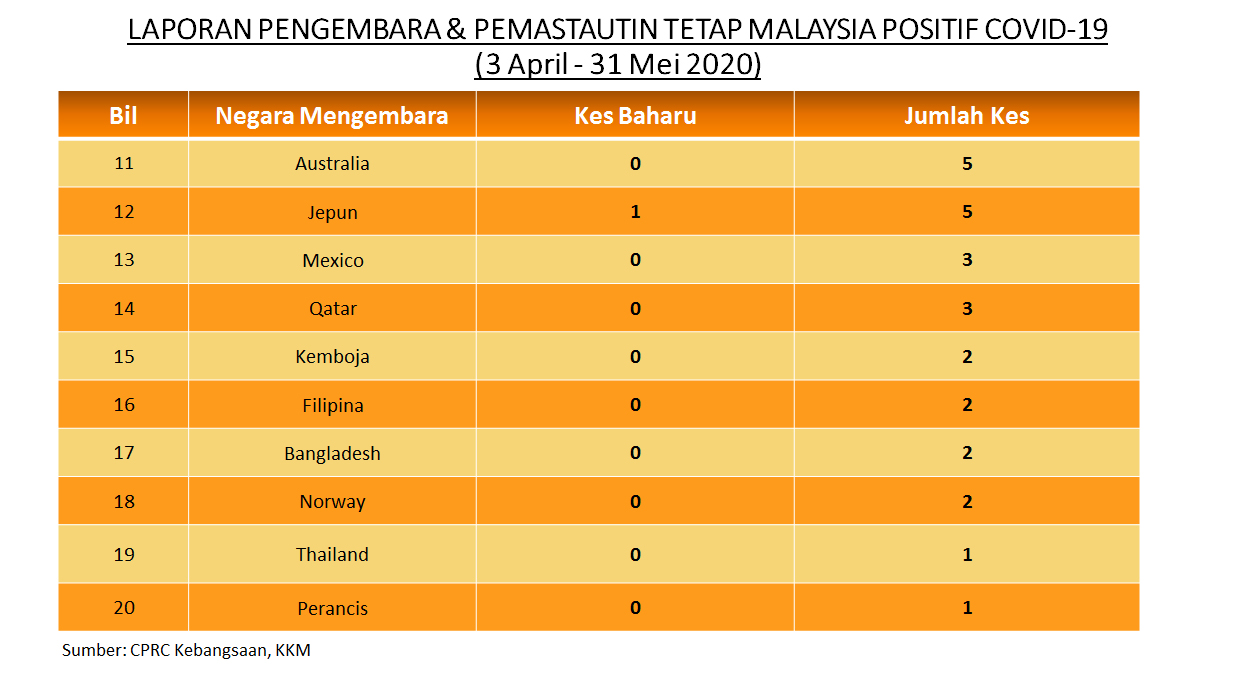 LAPORAN PENGEMBARA & PEMASTAUTIN TETAP MALAYSIA POSITIF COVID-19
(3 April - 31 Mei 2020)

| Bil | Negara Mengembara | Kes Baharu | Jumlah Kes |
|---|---|---|---|
| 11 | Australia | 0 | 5 |
| 12 | Jepun | 1 | 5 |
| 13 | Mexico | 0 | 3 |
| 14 | Qatar | 0 | 3 |
| 15 | Kemboja | 0 | 2 |
| 16 | Filipina | 0 | 2 |
| 17 | Bangladesh | 0 | 2 |
| 18 | Norway | 0 | 2 |
| 19 | Thailand | 0 | 1 |
| 20 | Perancis | 0 | 1 |

Sumber: CPRC Kebangsaan, KKM